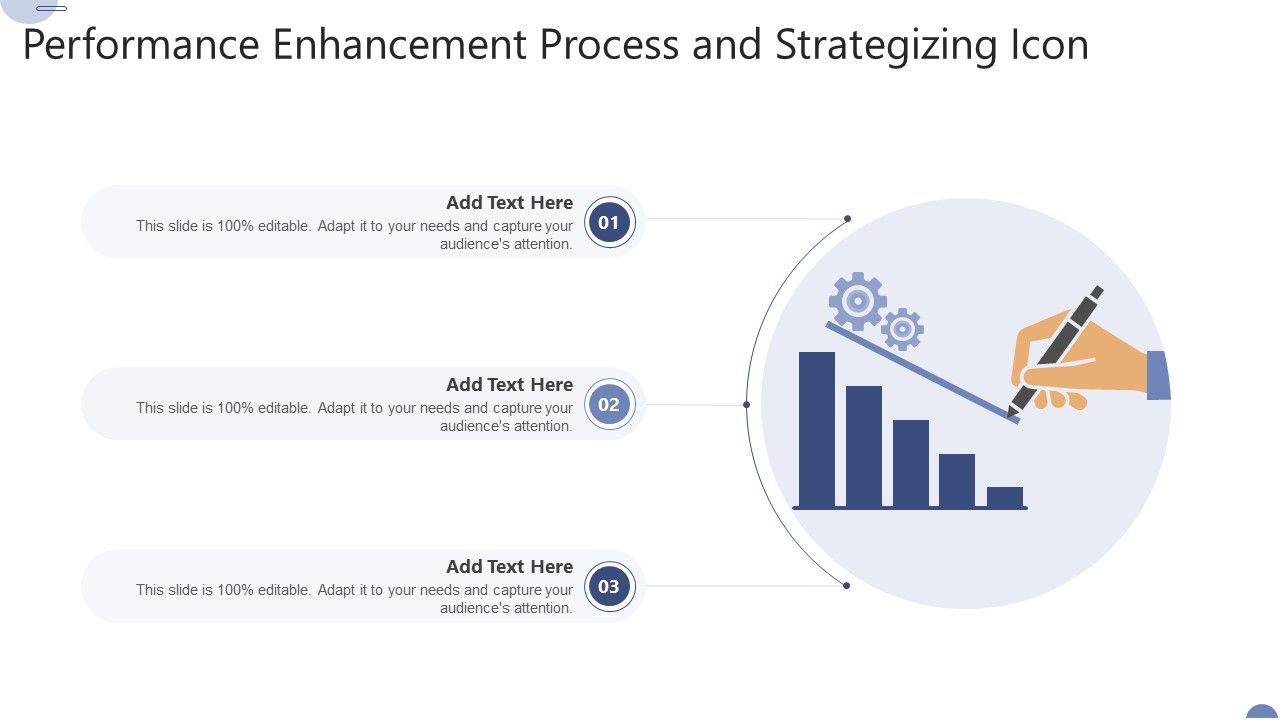 Performance Enhancement Process and Strategizing Icon

Add Text Here
This slide is 100% editable. Adapt it to your needs and capture your audience's attention.

01

Add Text Here
This slide is 100% editable. Adapt it to your needs and capture your audience's attention.

02

Add Text Here
This slide is 100% editable. Adapt it to your needs and capture your audience's attention.

03